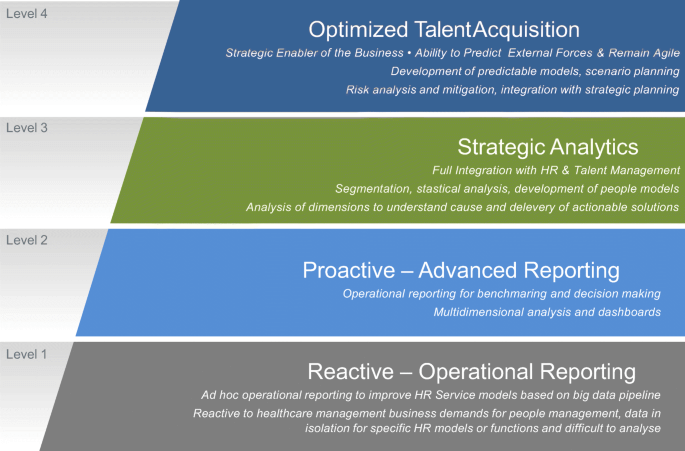 Level 4

Optimized TalentAcquisition

Strategic Enabler of the Business • Ability to Predict External Forces & Remain Agile

Development of predictable models, scenario planning

Risk analysis and mitigation, integration with strategic planning

Level 3

Strategic Analytics

Full Integration with HR & Talent Management

Segmentation, stastical analysis, development of people models

Analysis of dimensions to understand cause and delevery of actionable solutions

Level 2

Proactive – Advanced Reporting

Operational reporting for benchmaring and decision making

Multidimensional analysis and dashboards

Level 1

Reactive – Operational Reporting

Ad hoc operational reporting to improve HR Service models based on big data pipeline

Reactive to healthcare management business demands for people management, data in isolation for specific HR models or functions and difficult to analyse